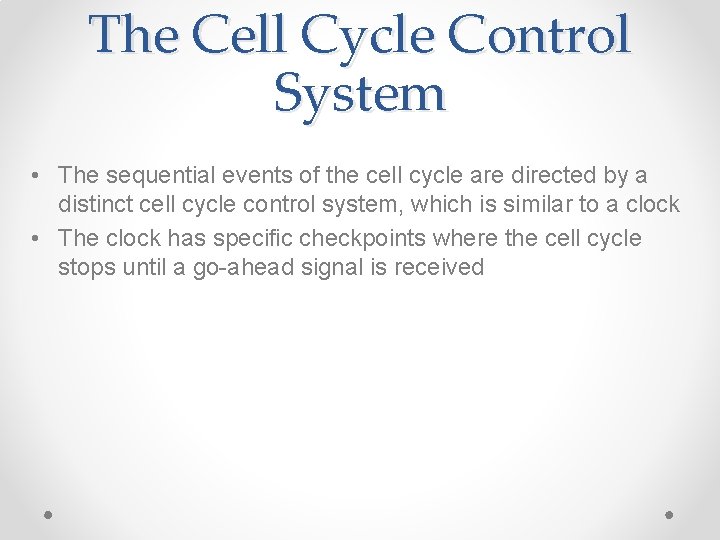 The Cell Cycle Control System

• The sequential events of the cell cycle are directed by a distinct cell cycle control system, which is similar to a clock
• The clock has specific checkpoints where the cell cycle stops until a go-ahead signal is received